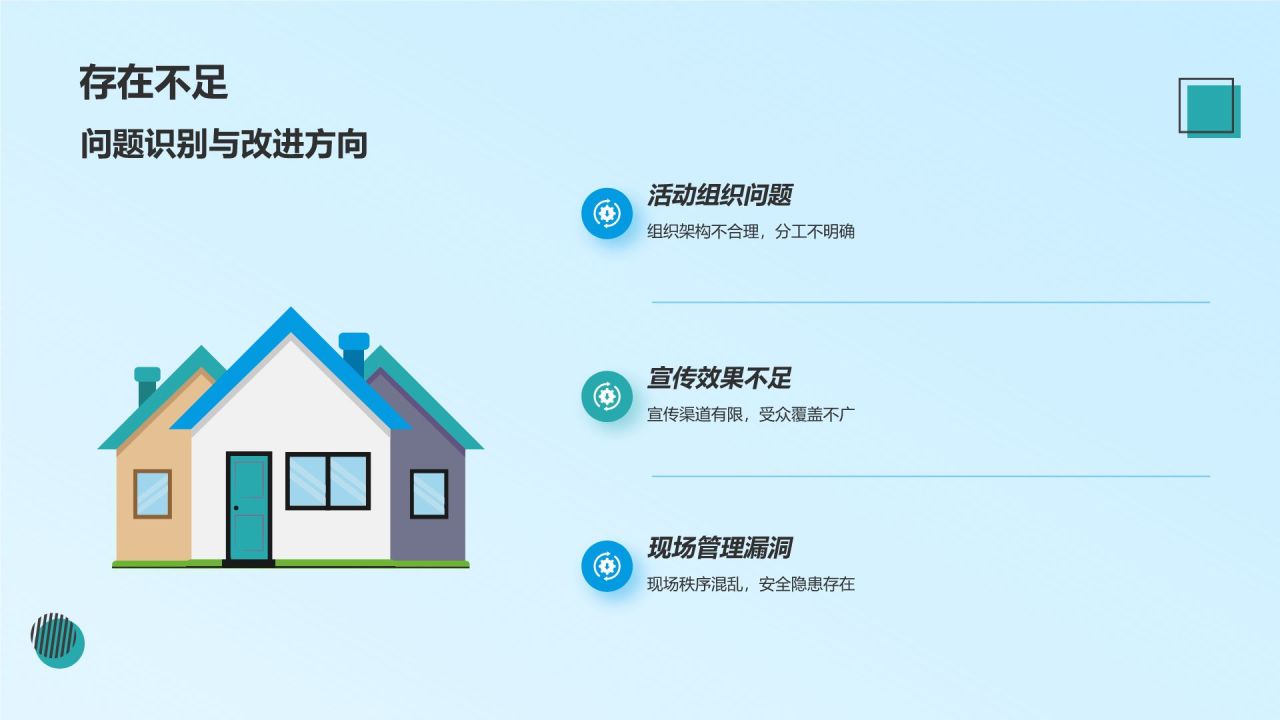 存在不足

问题识别与改进方向

活动组织问题

组织架构不合理，分工不明确

宣传效果不足

宣传渠道有限，受众覆盖不广

现场管理漏洞

现场秩序混乱，安全隐患存在